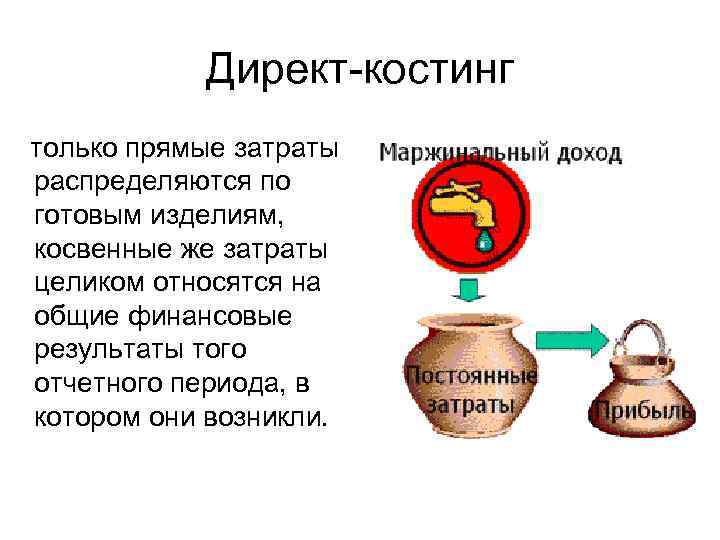 Директ-костинг

только прямые затраты распределяются по готовым изделиям, косвенные же затраты целиком относятся на общие финансовые результаты того отчетного периода, в котором они возникли.

Маржинальный доход

Постоянные затраты

Прибыль